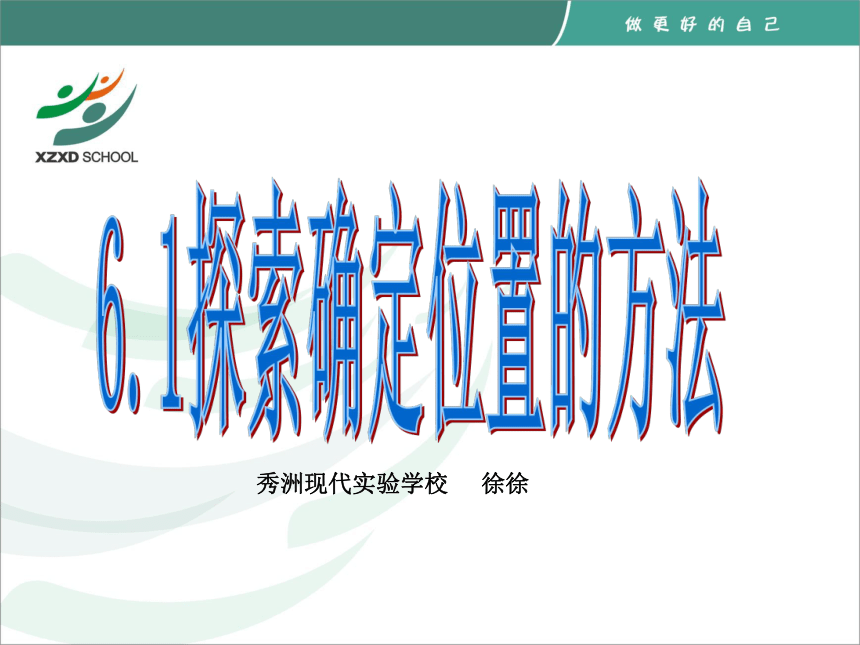 做更好的自己

XZXD SCHOOL

6.1探索确定位置的方法

秀洲现代实验学校 徐徐